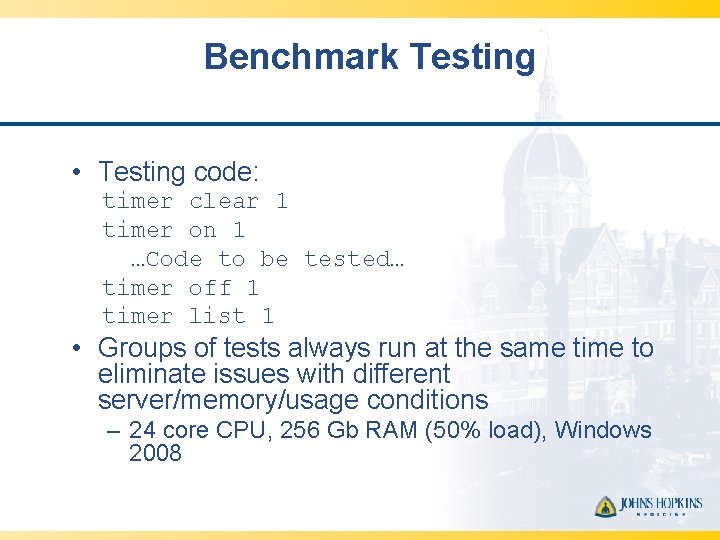 Benchmark Testing

• Testing code:
timer clear 1
timer on 1
…Code to be tested…
timer off 1
timer list 1

• Groups of tests always run at the same time to eliminate issues with different server/memory/usage conditions
– 24 core CPU, 256 Gb RAM (50% load), Windows 2008

JOHNS HOPKINS
MEDICINE